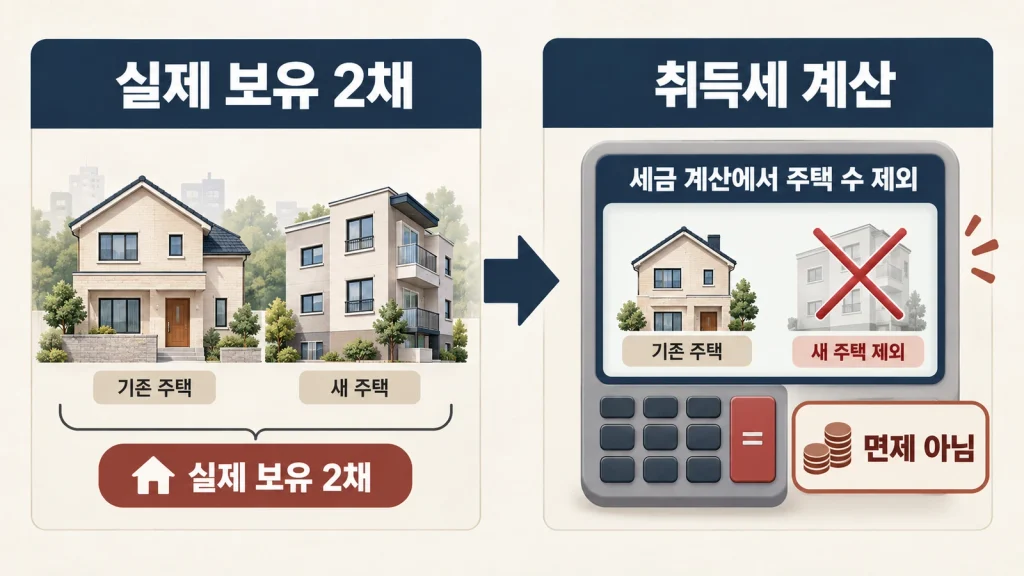 실제 보유 2채

기존 주택

새 주택

실제 보유 2채

취득세 계산

세금 계산에서 주택 수 제외

기존 주택

새 주택 제외

=

면제 아님